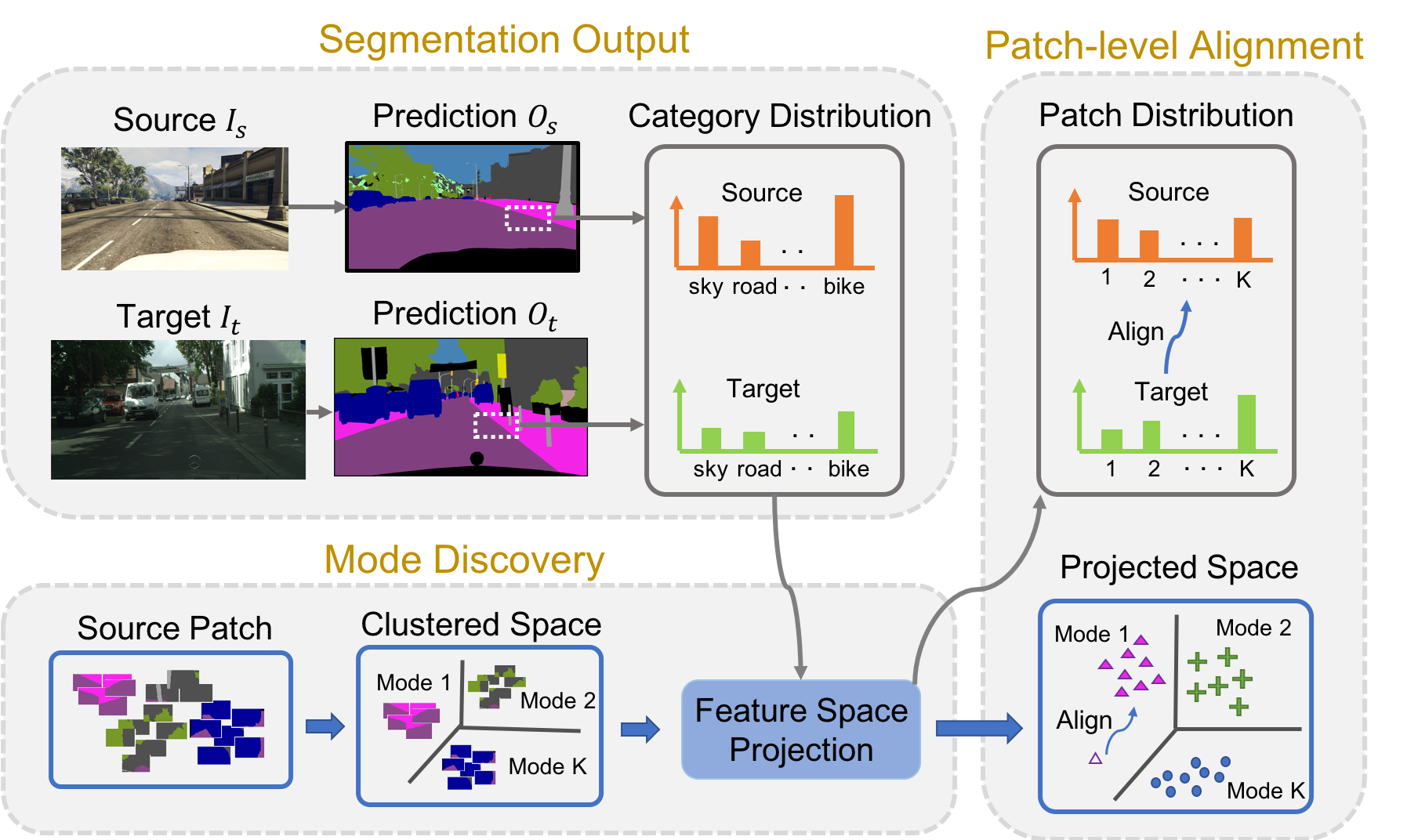 Segmentation Output

Source $I_s$

Prediction $O_s$

Category Distribution

Source

sky road · · bike

Target $I_t$

Prediction $O_t$

Target

sky road · · bike

Patch-level Alignment

Patch Distribution

Source

1 2 · · · K

Align

Target

1 2 · · · K

Mode Discovery

Source Patch

Clustered Space

Mode 1

Mode 2

Mode K

Feature Space Projection

Projected Space

Mode 1

Mode 2

Align

Mode K